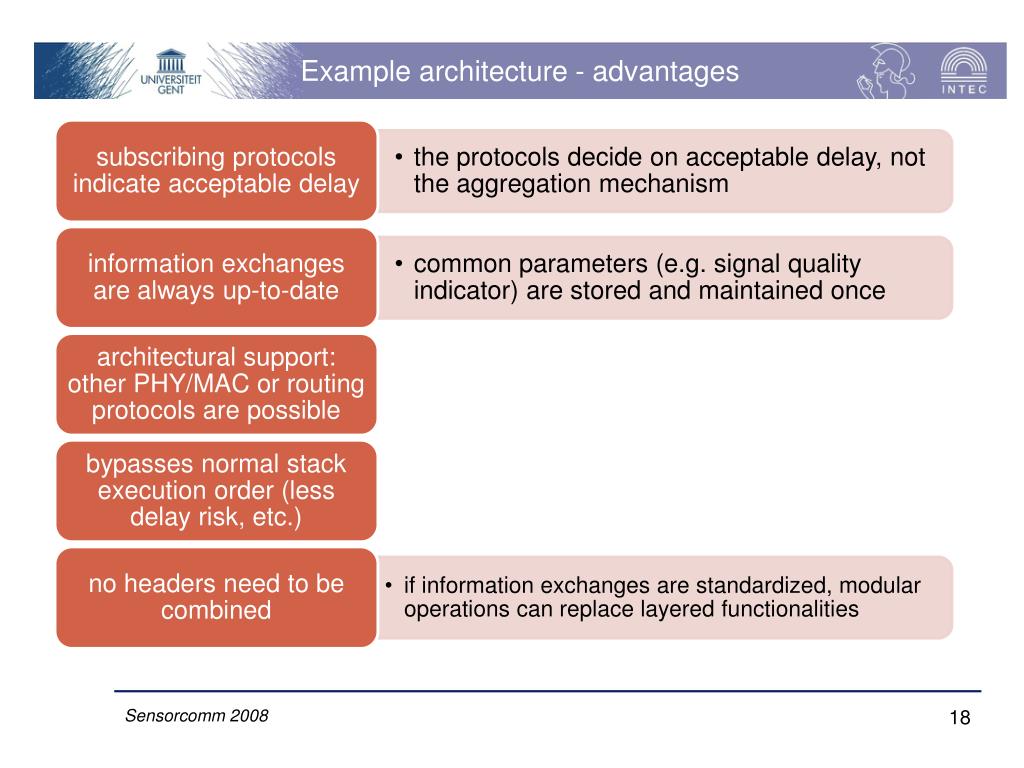 UNIVERSITEIT GENT

Example architecture - advantages

INTEC

subscribing protocols indicate acceptable delay

• the protocols decide on acceptable delay, not the aggregation mechanism

information exchanges are always up-to-date

• common parameters (e.g. signal quality indicator) are stored and maintained once

architectural support: other PHY/MAC or routing protocols are possible

bypasses normal stack execution order (less delay risk, etc.)

no headers need to be combined

• if information exchanges are standardized, modular operations can replace layered functionalities

Sensorcomm 2008

18